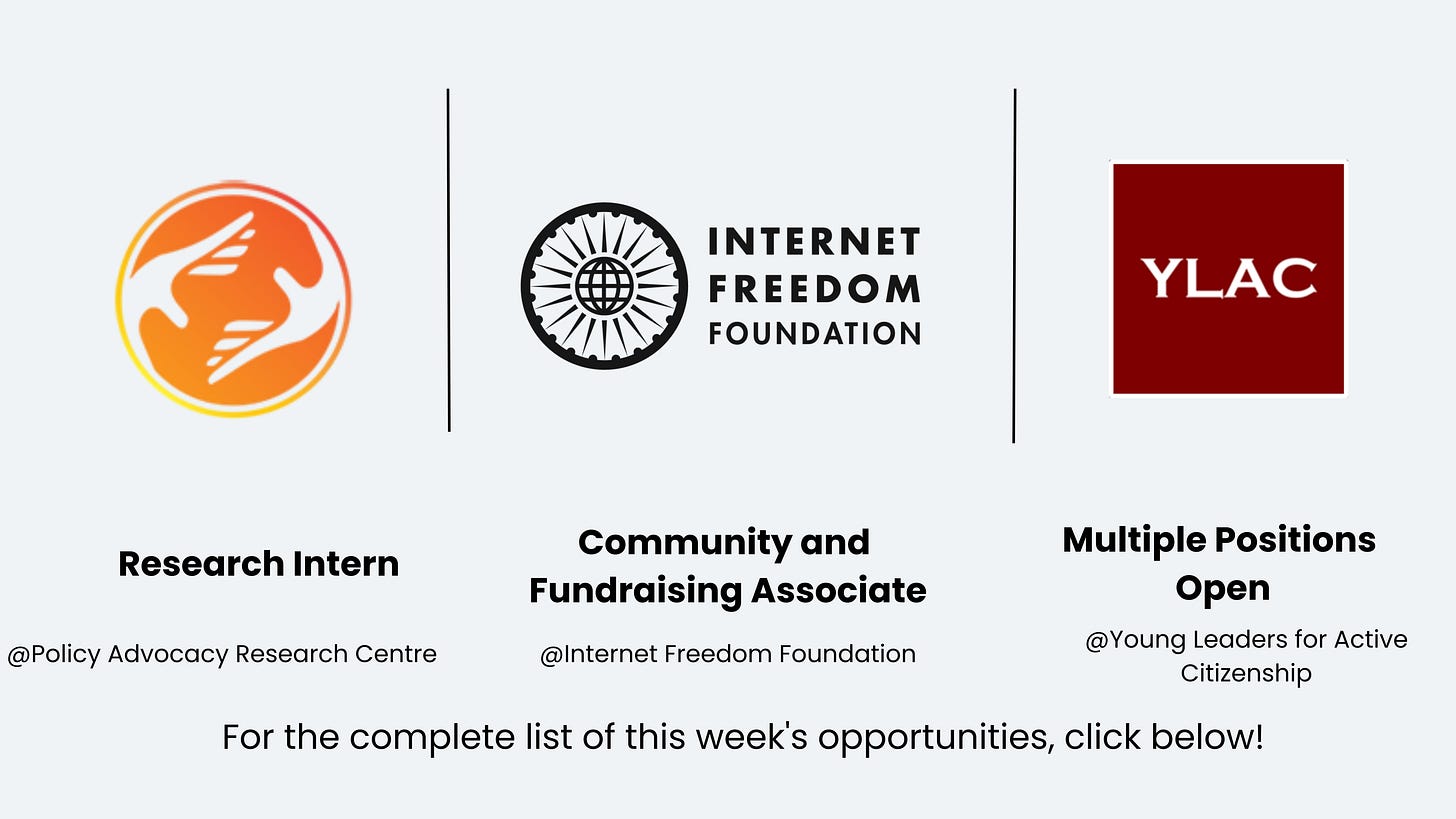 INTERNET FREEDOM FOUNDATION

YLAC

Research Intern

@Policy Advocacy Research Centre

Community and Fundraising Associate

@Internet Freedom Foundation

Multiple Positions Open

@Young Leaders for Active Citizenship

For the complete list of this week's opportunities, click below!